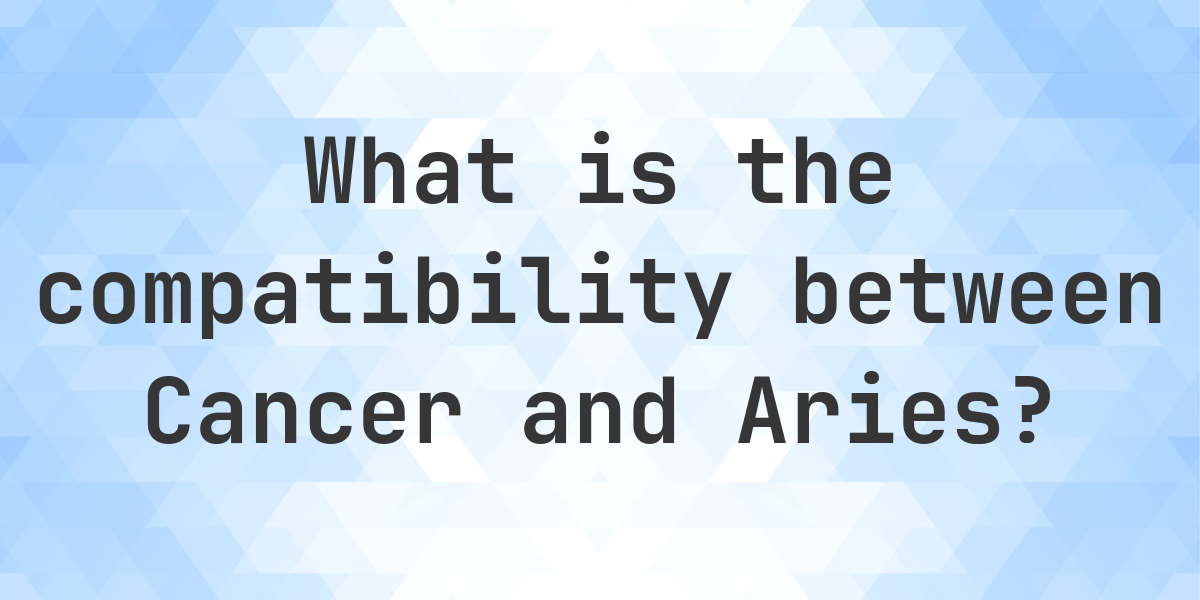 What is the compatibility between Cancer and Aries?